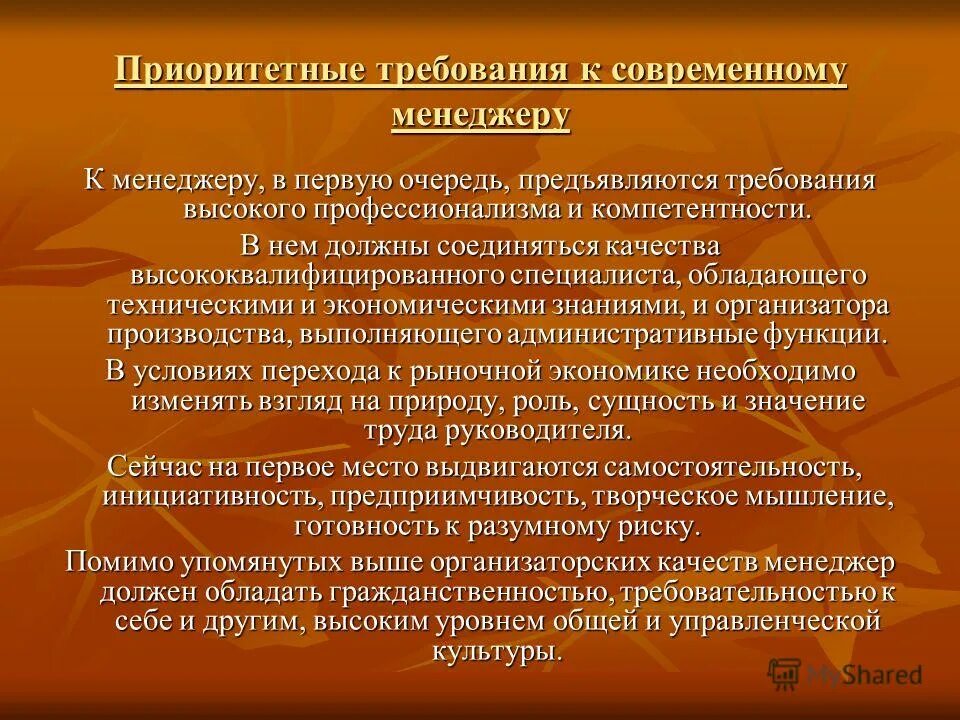 Приоритетные требования к современному менеджеру

К менеджеру, в первую очередь, предъявляются требования высокого профессионализма и компетентности.

В нем должны соединяться качества высококвалифицированного специалиста, обладающего техническими и экономическими знаниями, и организатора производства, выполняющего административные функции.

В условиях перехода к рыночной экономике необходимо изменять взгляд на природу, роль, сущность и значение труда руководителя.

Сейчас на первое место выдвигаются самостоятельность, инициативность, предприимчивость, творческое мышление, готовность к разумному риску.

Помимо упомянутых выше организаторских качеств менеджер должен обладать гражданственностью, требовательностью к себе и другим, высоким уровнем общей и управленческой культуры.

MyShared